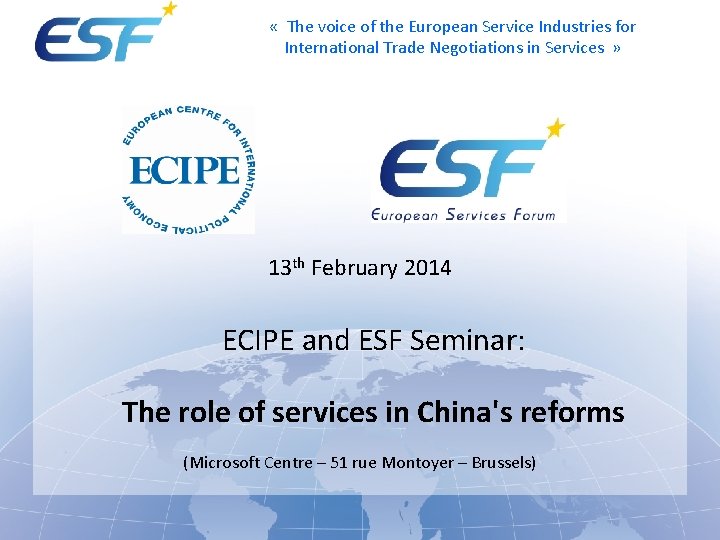 ESF

« The voice of the European Service Industries for International Trade Negotiations in Services »

EUROPEAN CENTRE FOR INTERNATIONAL POLITICAL ECONOMY
ECIPE

ESF
European Services Forum

13$^{th}$ February 2014

ECIPE and ESF Seminar:

The role of services in China's reforms

(Microsoft Centre – 51 rue Montoyer – Brussels)